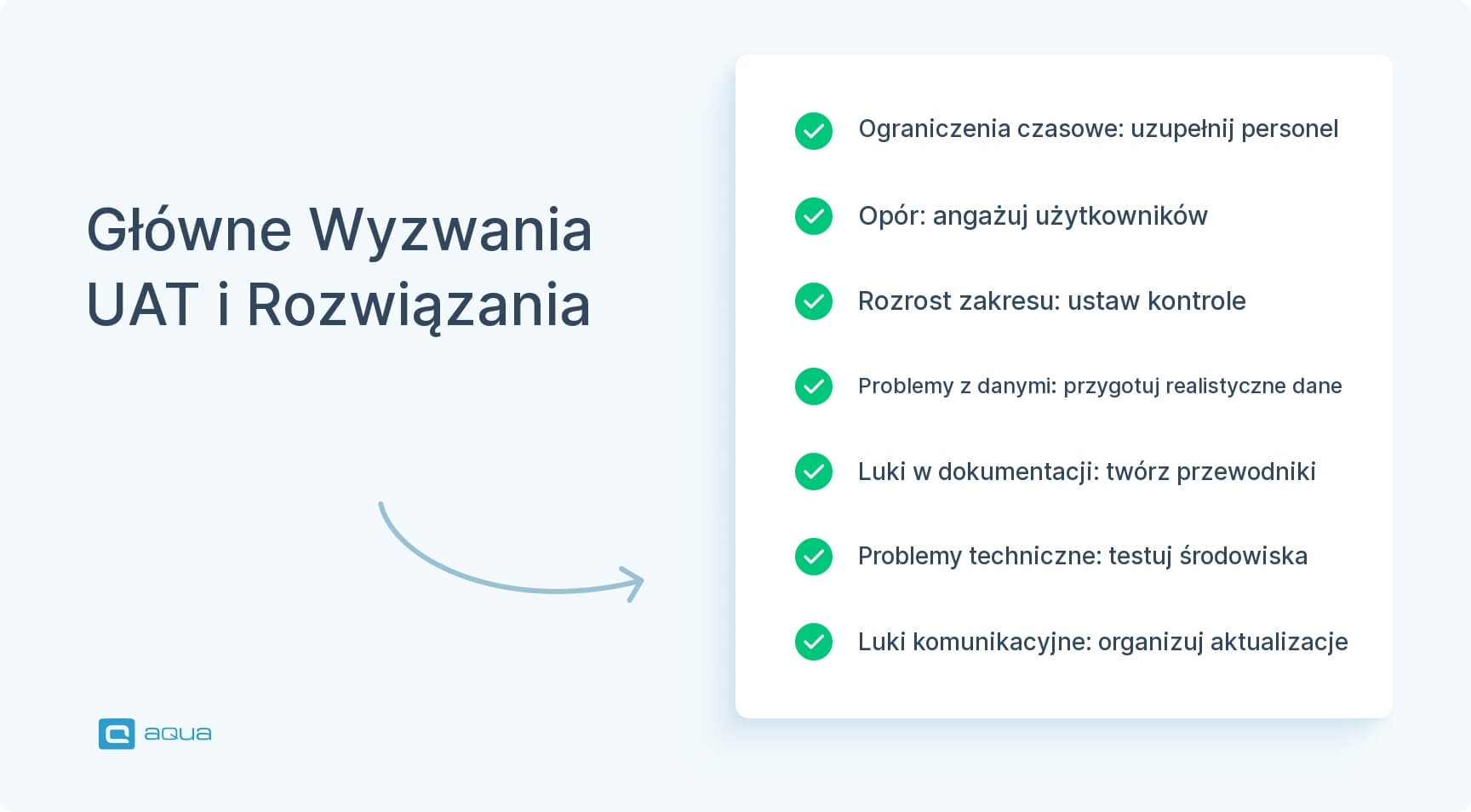 Główne Wyzwania UAT i Rozwiązania

Ograniczenia czasowe: uzupełnij personel

Opór: angażuj użytkowników

Rozrost zakresu: ustaw kontrole

Problemy z danymi: przygotuj realistyczne dane

Luki w dokumentacji: twórz przewodniki

Problemy techniczne: testuj środowiska

Luki komunikacyjne: organizuj aktualizacje

aqua